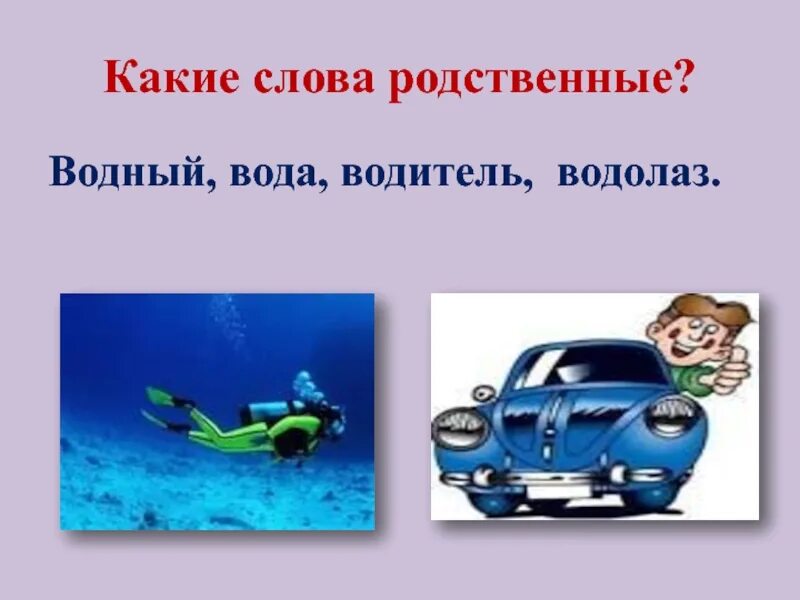 Какие слова родственные?

Водный, вода, водитель, водолаз.